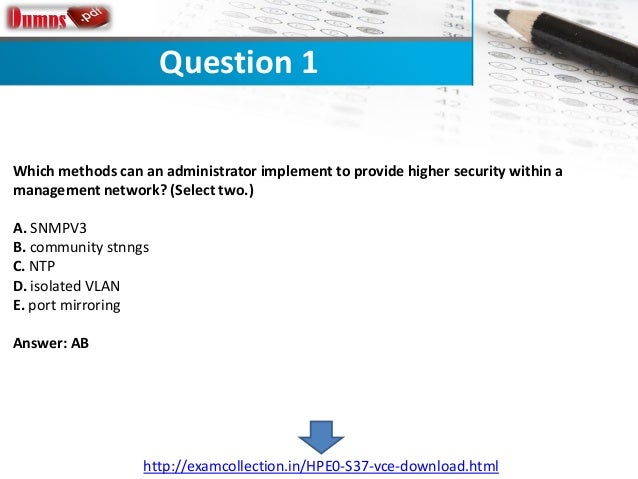 Dumps .pdf

Question 1

Which methods can an administrator implement to provide higher security within a management network? (Select two.)

A. SNMPV3
B. community stnngs
C. NTP
D. isolated VLAN
E. port mirroring

Answer: AB

http://examcollection.in/HPE0-S37-vce-download.html